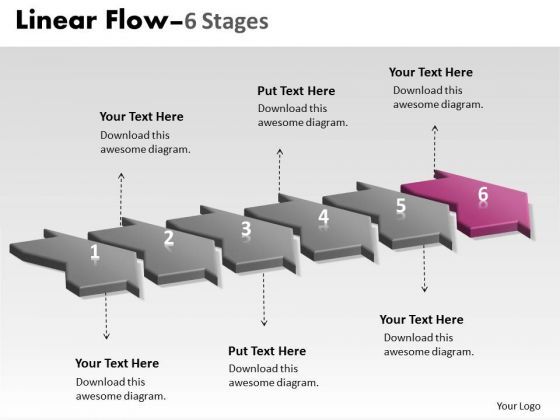 Linear Flow–6 Stages

Your Text Here
Download this awesome diagram.

Put Text Here
Download this awesome diagram.

Your Text Here
Download this awesome diagram.

1

2

3

4

5

6

Your Text Here
Download this awesome diagram.

Put Text Here
Download this awesome diagram.

Your Text Here
Download this awesome diagram.

Your Logo